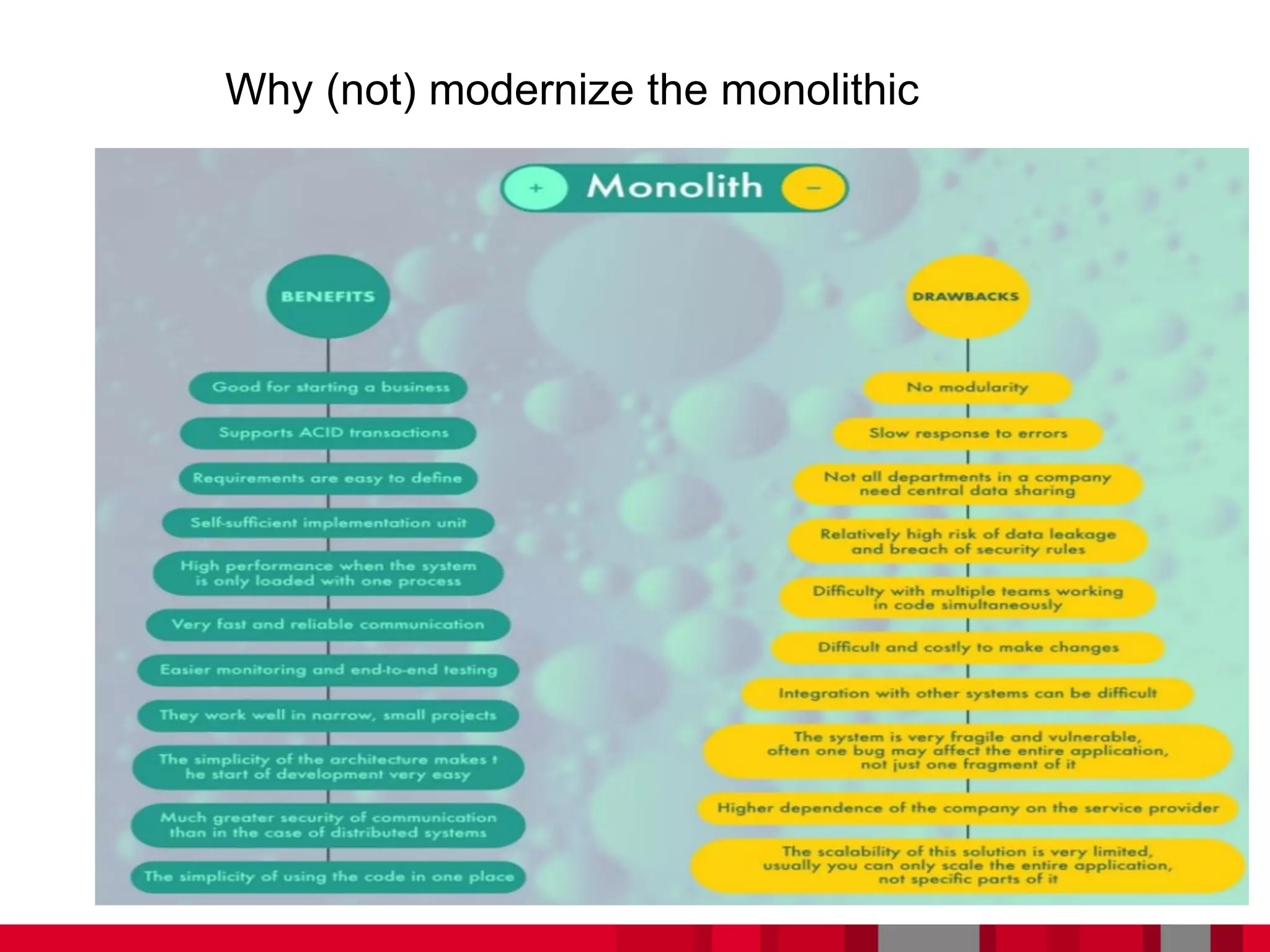 Why (not) modernize the monolithic

+ Monolith −

BENEFITS

Good for starting a business

Supports ACID transactions

Requirements are easy to define

Self-sufficient implementation unit

High performance when the system is only loaded with one process

Very fast and reliable communication

Easier monitoring and end-to-end testing

They work well in narrow, small projects

The simplicity of the architecture makes t he start of development very easy

Much greater security of communication than in the case of distributed systems

The simplicity of using the code in one place

DRAWBACKS

No modularity

Slow response to errors

Not all departments in a company need central data sharing

Relatively high risk of data leakage and breach of security rules

Difficulty with multiple teams working in code simultaneously

Difficult and costly to make changes

Integration with other systems can be difficult

The system is very fragile and vulnerable, often one bug may affect the entire application, not just one fragment of it

Higher dependence of the company on the service provider

The scalability of this solution is very limited, usually you can only scale the entire application, not specific parts of it